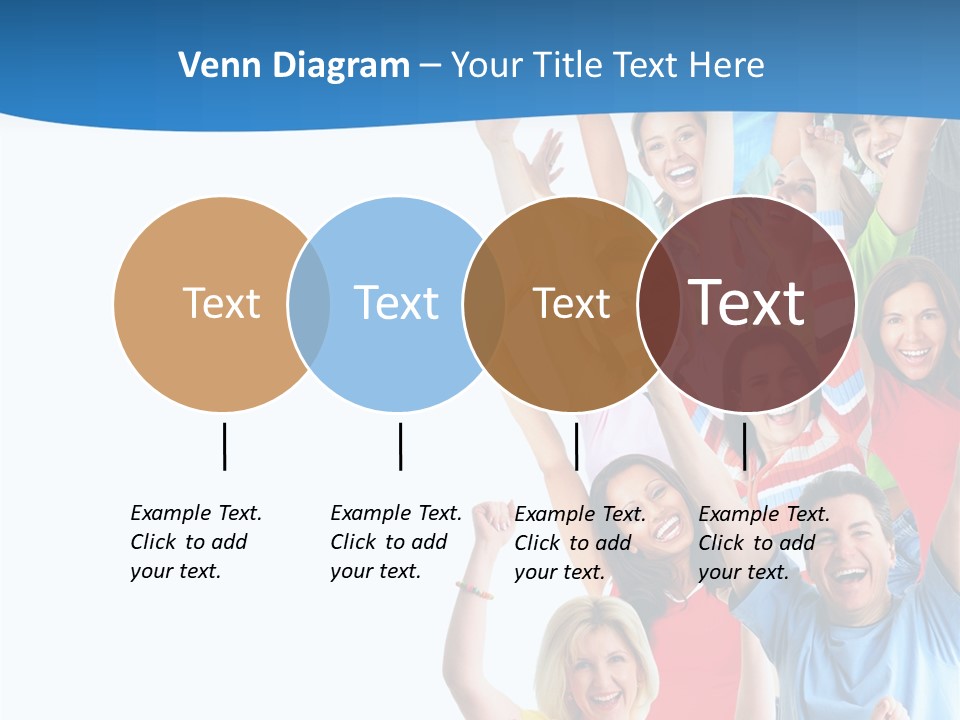 Venn Diagram – Your Title Text Here

Text

Text

Text

Text

Example Text. Click to add your text.

Example Text. Click to add your text.

Example Text. Click to add your text.

Example Text. Click to add your text.